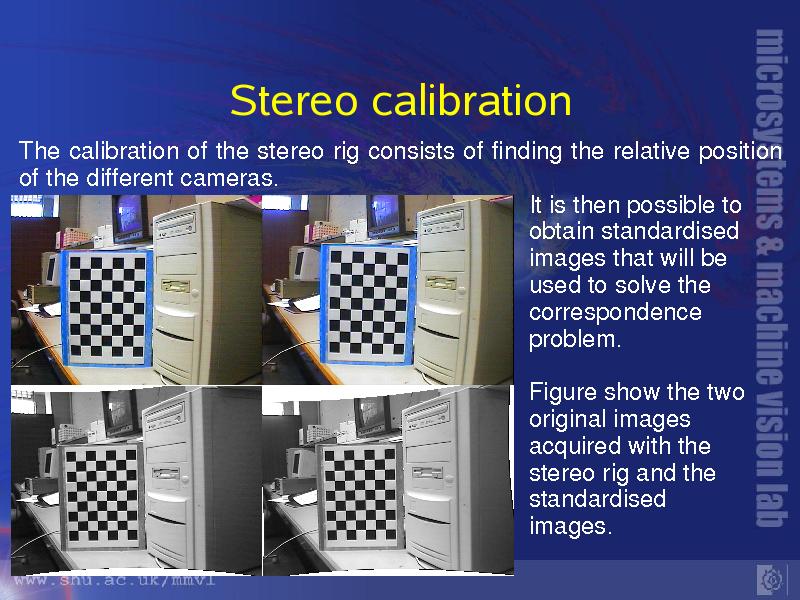 Stereo calibration

The calibration of the stereo rig consists of finding the relative position of the different cameras.

It is then possible to obtain standardised images that will be used to solve the correspondence problem.

Figure show the two original images acquired with the stereo rig and the standardised images.

microsystems & machine vision lab

www.shu.ac.uk/mmvl